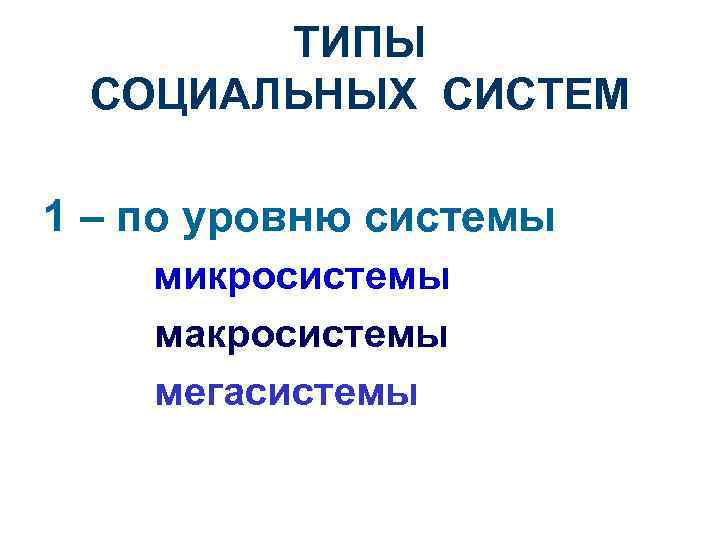 ТИПЫ
СОЦИАЛЬНЫХ СИСТЕМ

1 – по уровню системы

микросистемы

макросистемы

мегасистемы